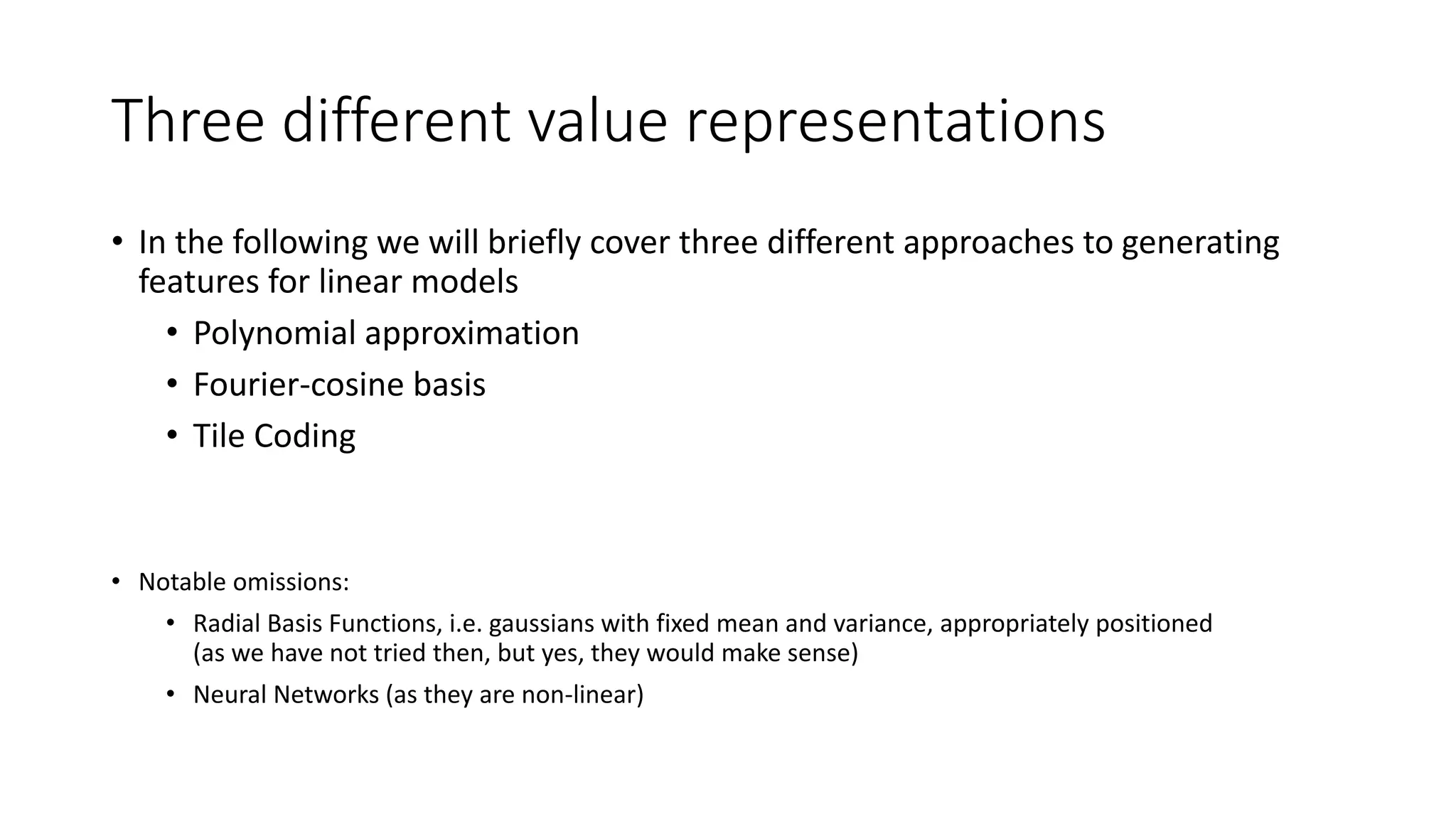 Three different value representations

• In the following we will briefly cover three different approaches to generating features for linear models
  • Polynomial approximation
  • Fourier-cosine basis
  • Tile Coding

• Notable omissions:
  • Radial Basis Functions, i.e. gaussians with fixed mean and variance, appropriately positioned (as we have not tried then, but yes, they would make sense)
  • Neural Networks (as they are non-linear)